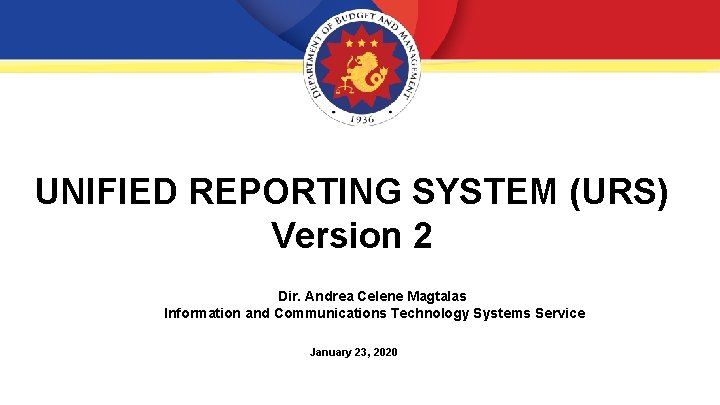 DEPARTMENT OF BUDGET AND MANAGEMENT
1936

UNIFIED REPORTING SYSTEM (URS)
Version 2

Dir. Andrea Celene Magtalas
Information and Communications Technology Systems Service

January 23, 2020